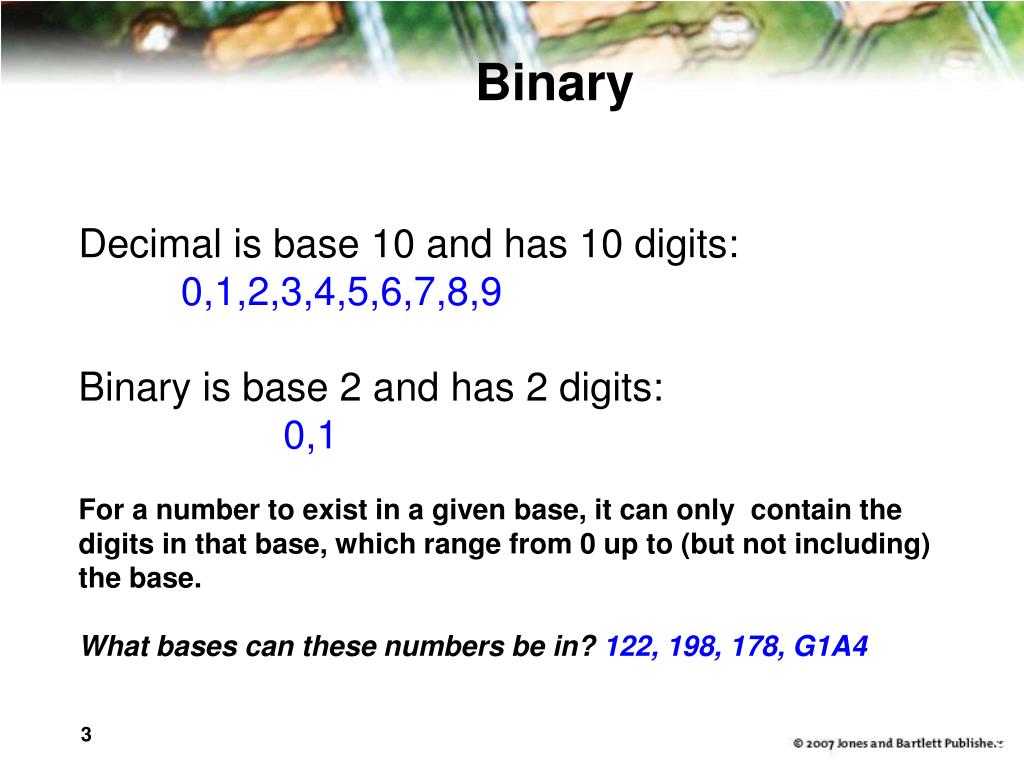 Binary

Decimal is base 10 and has 10 digits:
0,1,2,3,4,5,6,7,8,9

Binary is base 2 and has 2 digits:
0,1

For a number to exist in a given base, it can only contain the digits in that base, which range from 0 up to (but not including) the base.

What bases can these numbers be in? 122, 198, 178, G1A4

3

© 2007 Jones and Bartlett Publishers